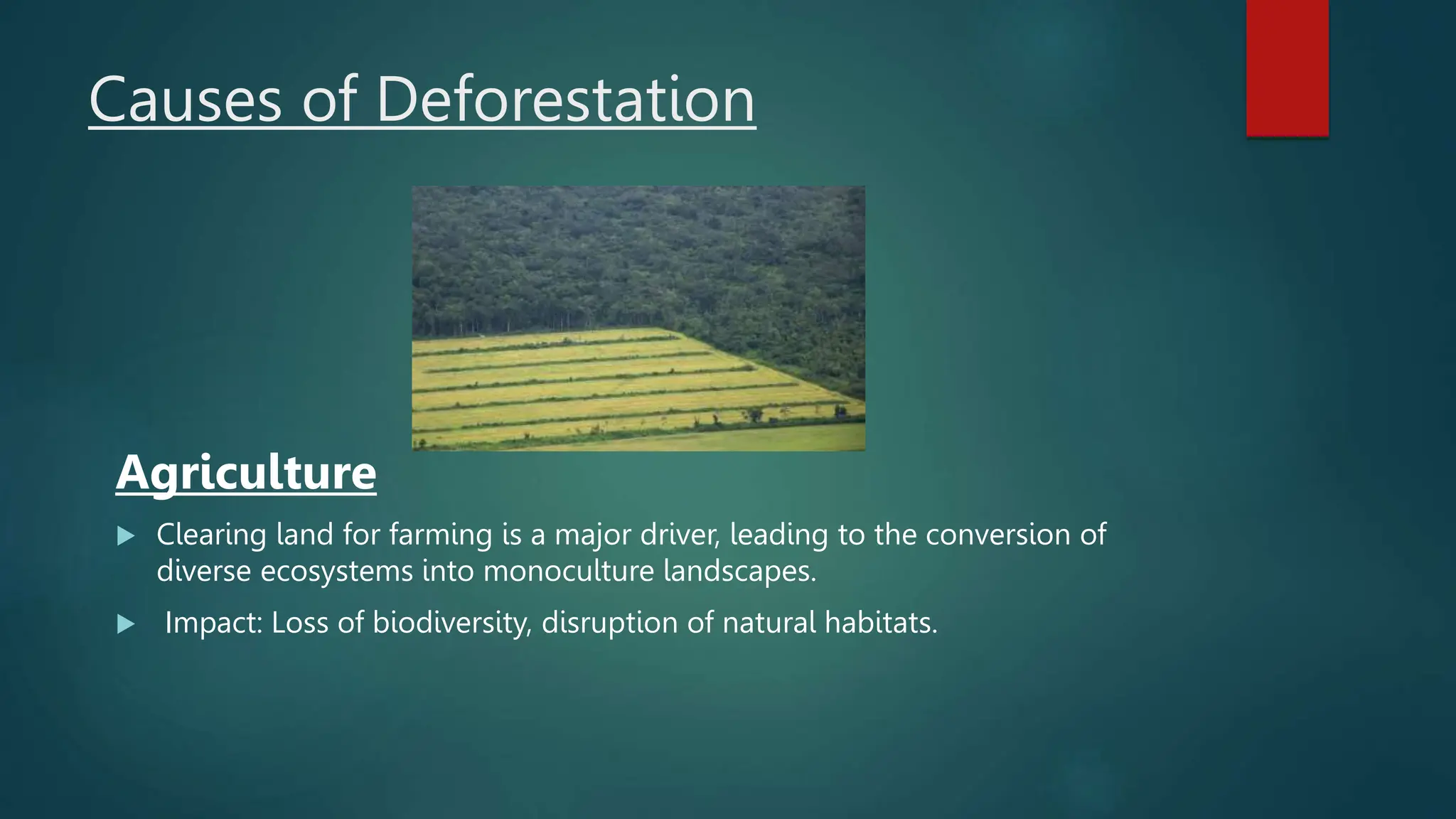 Causes of Deforestation

Agriculture

▶ Clearing land for farming is a major driver, leading to the conversion of diverse ecosystems into monoculture landscapes.

▶ Impact: Loss of biodiversity, disruption of natural habitats.